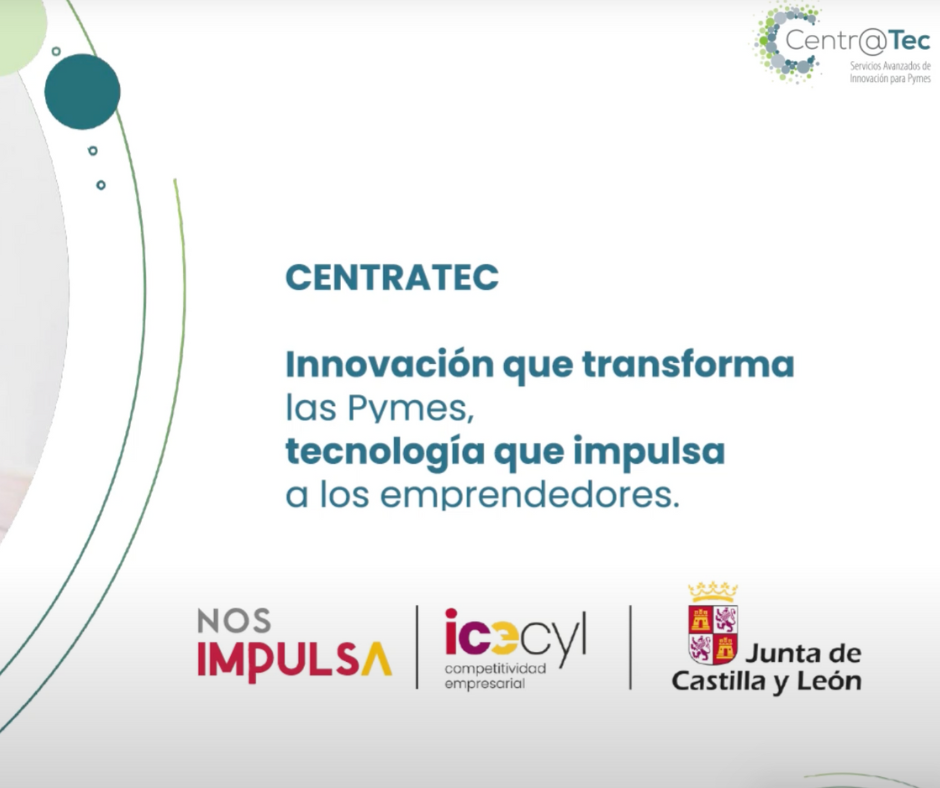 Centr@Tec
Servicios Avanzados de Innovación para Pymes

CENTRATEC

Innovación que transforma las Pymes, tecnología que impulsa a los emprendedores.

NOS IMPULSA

icecyl
competitividad empresarial

Junta de Castilla y León